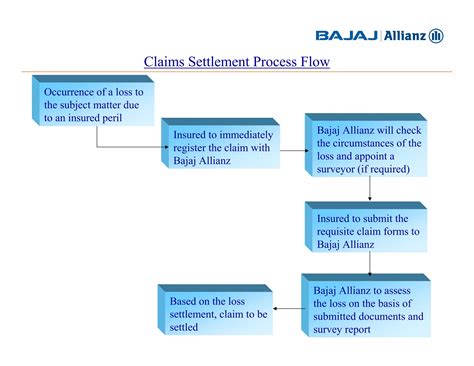 BAJAJ | Allianz

Claims Settlement Process Flow

Occurrence of a loss to the subject matter due to an insured peril

Insured to immediately register the claim with Bajaj Allianz

Bajaj Allianz will check the circumstances of the loss and appoint a surveyor (if required)

Insured to submit the requisite claim forms to Bajaj Allianz

Bajaj Allianz to assess the loss on the basis of submitted documents and survey report

Based on the loss settlement, claim to be settled